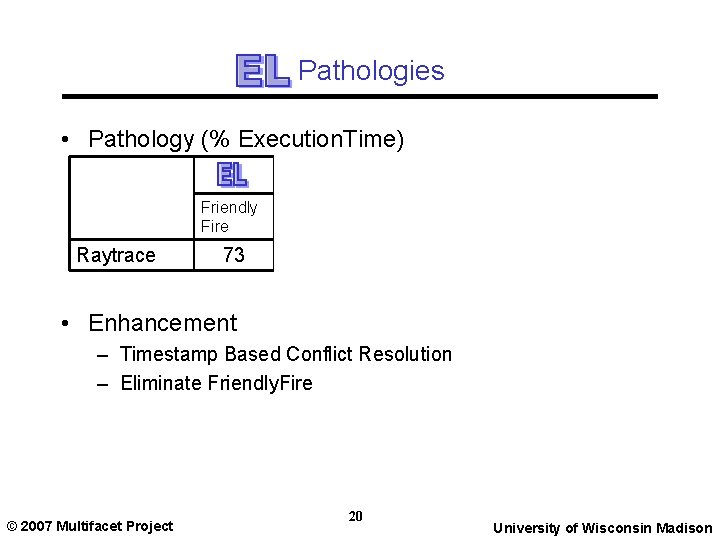 EL Pathologies

• Pathology (% ExecutionTime)

| | EL |
|---|---|
| | Friendly Fire |
| Raytrace | 73 |

• Enhancement
– Timestamp Based Conflict Resolution
– Eliminate FriendlyFire

© 2007 Multifacet Project

20

University of Wisconsin Madison